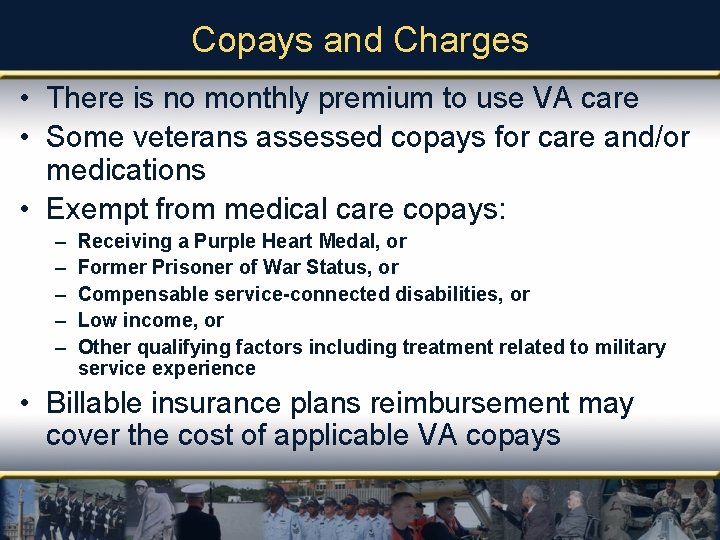 Copays and Charges

• There is no monthly premium to use VA care

• Some veterans assessed copays for care and/or medications

• Exempt from medical care copays:
– Receiving a Purple Heart Medal, or
– Former Prisoner of War Status, or
– Compensable service-connected disabilities, or
– Low income, or
– Other qualifying factors including treatment related to military service experience

• Billable insurance plans reimbursement may cover the cost of applicable VA copays